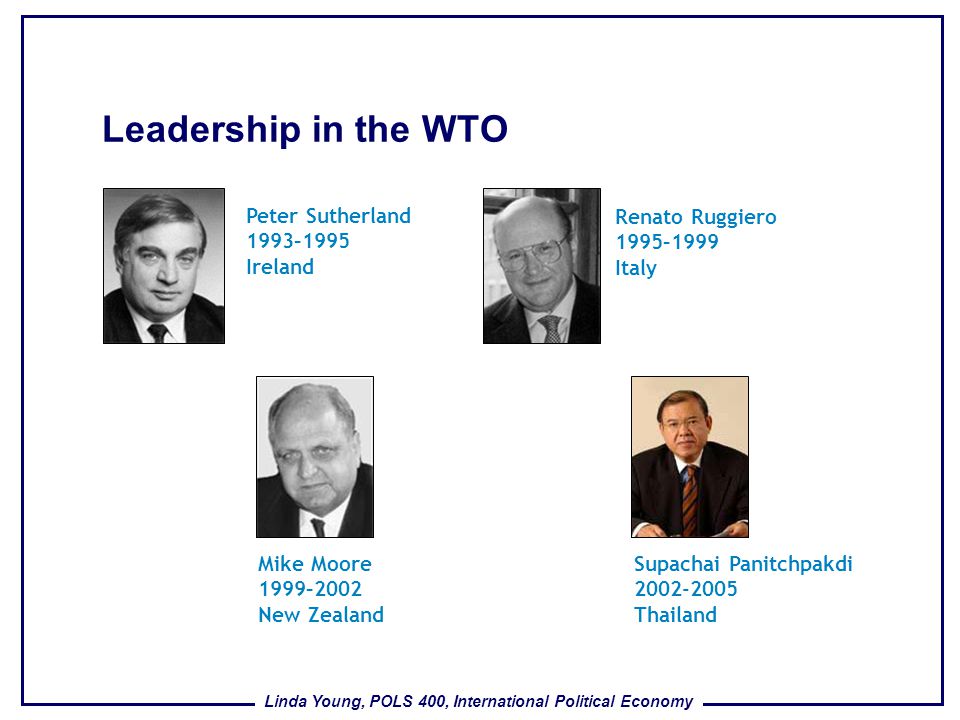 Leadership in the WTO

Peter Sutherland
1993-1995
Ireland

Renato Ruggiero
1995-1999
Italy

Mike Moore
1999-2002
New Zealand

Supachai Panitchpakdi
2002-2005
Thailand

Linda Young, POLS 400, International Political Economy